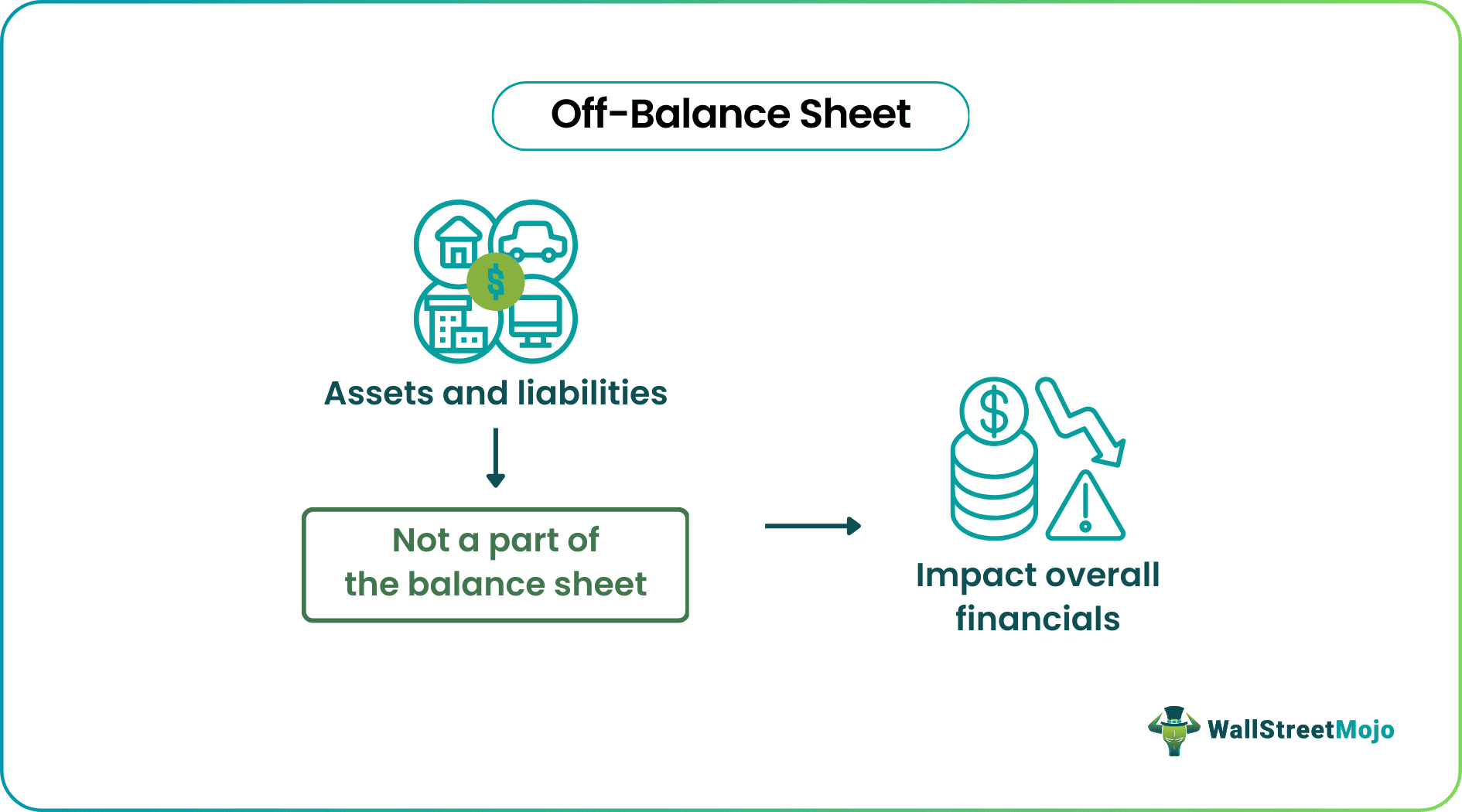 Off-Balance Sheet

$

Assets and liabilities

Not a part of the balance sheet

$

Impact overall financials

WallStreetMojo